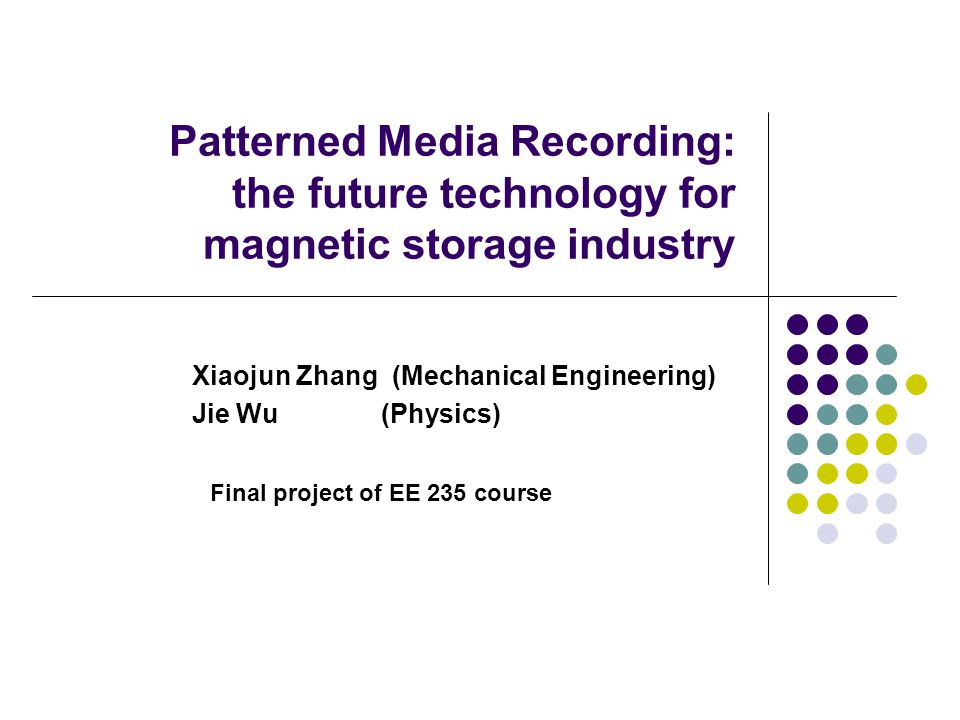 Patterned Media Recording: the future technology for magnetic storage industry

Xiaojun Zhang (Mechanical Engineering)
Jie Wu (Physics)

Final project of EE 235 course